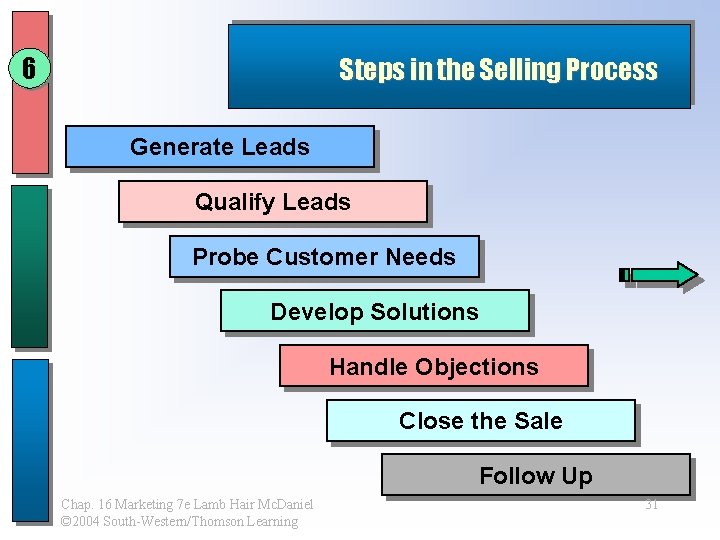 6

Steps in the Selling Process

Generate Leads

Qualify Leads

Probe Customer Needs

Develop Solutions

Handle Objections

Close the Sale

Follow Up

Chap. 16 Marketing 7e Lamb Hair McDaniel
©2004 South-Western/Thomson Learning

31